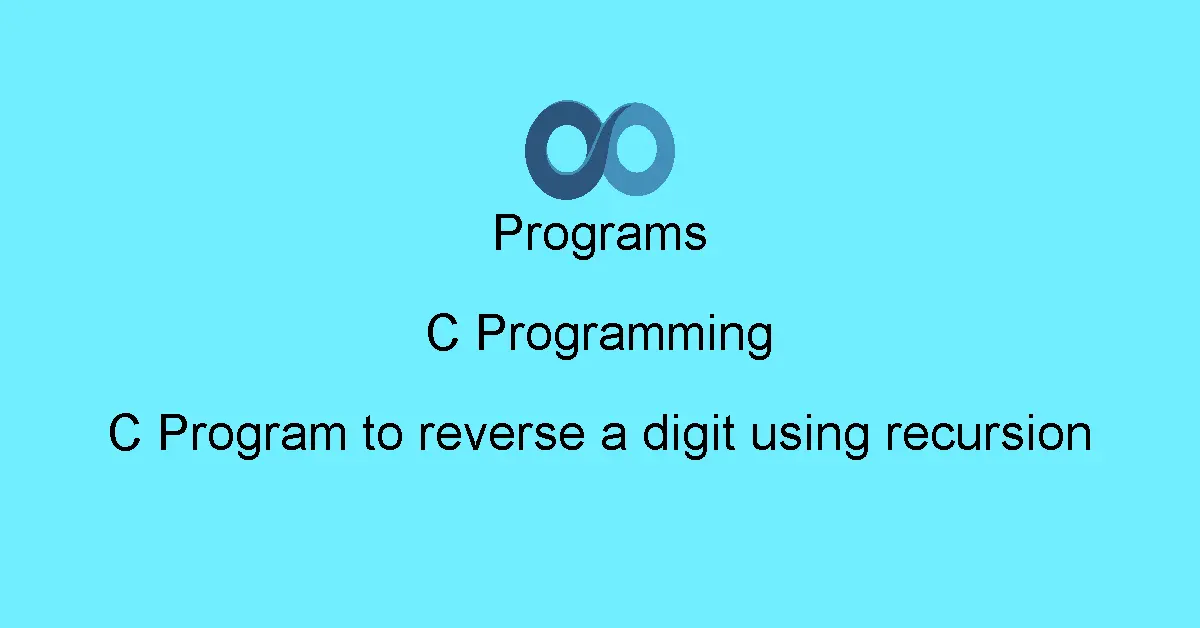 Programs

C Programming

C Program to reverse a digit using recursion